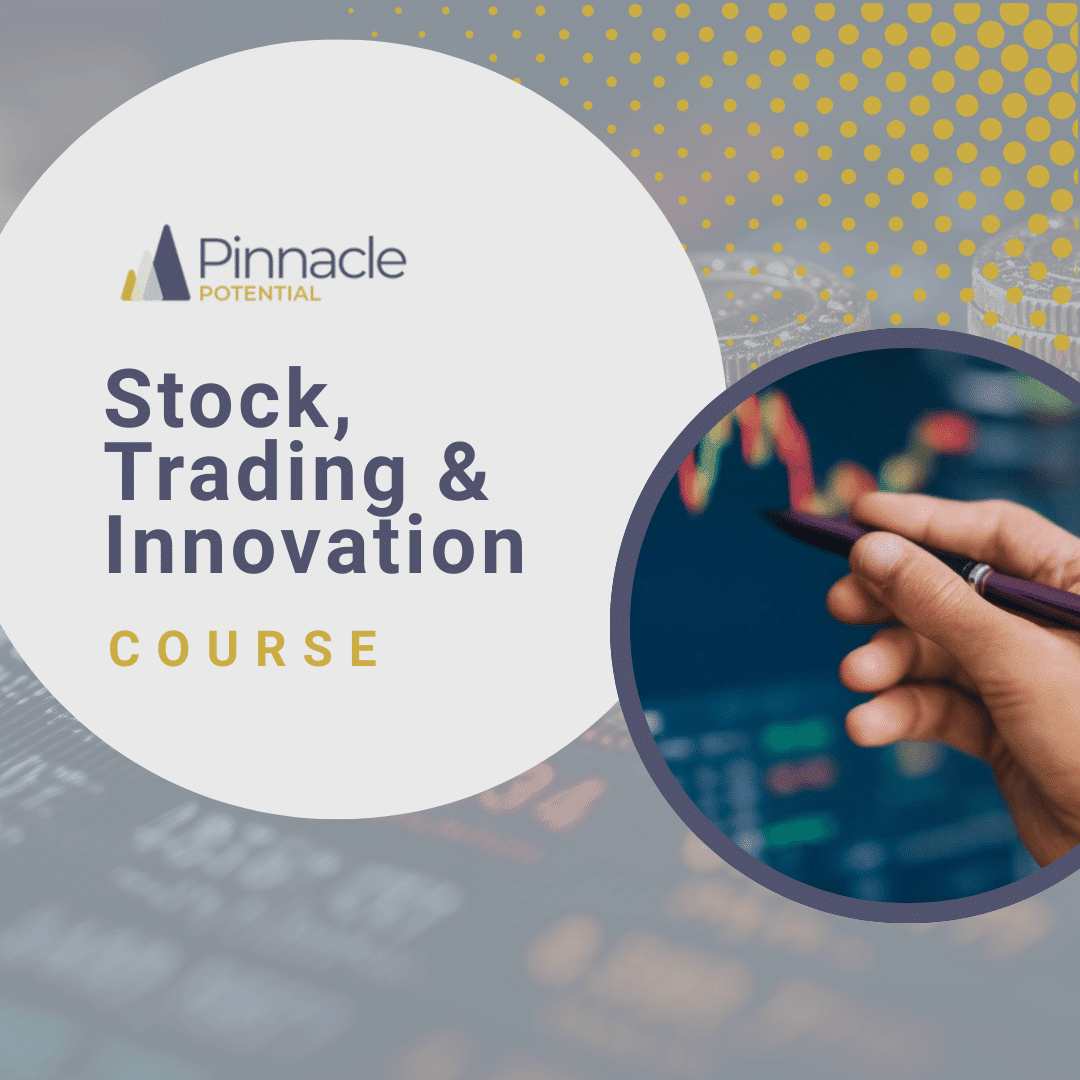 Pinnacle
POTENTIAL

Stock, Trading & Innovation

COURSE